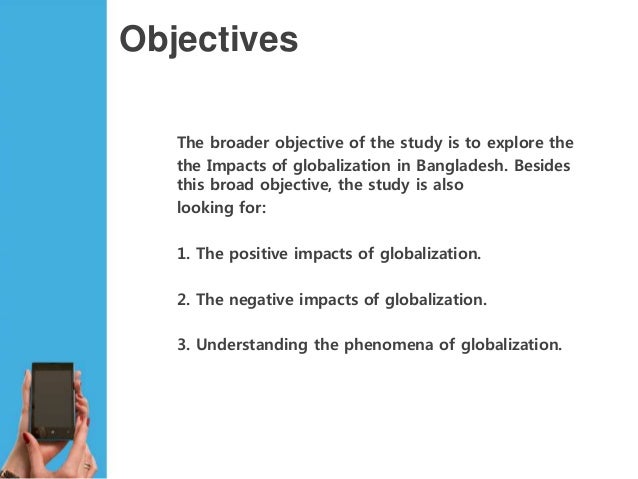 Objectives

The broader objective of the study is to explore the the Impacts of globalization in Bangladesh. Besides this broad objective, the study is also looking for:

1. The positive impacts of globalization.

2. The negative impacts of globalization.

3. Understanding the phenomena of globalization.